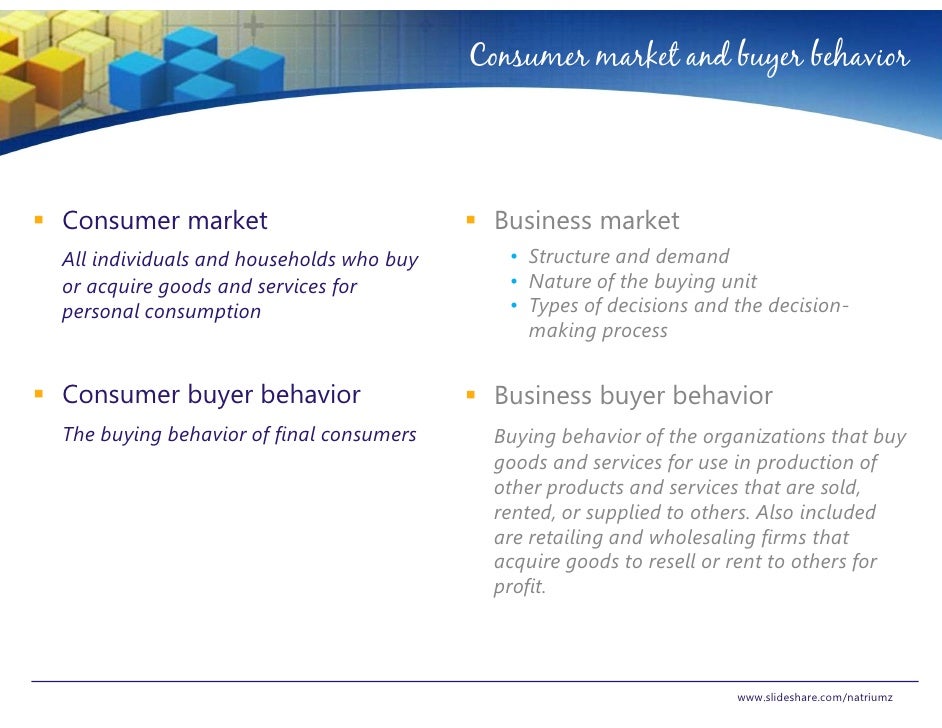 Consumer market and buyer behavior

▪ Consumer market

All individuals and households who buy or acquire goods and services for personal consumption

▪ Consumer buyer behavior

The buying behavior of final consumers

▪ Business market

• Structure and demand
• Nature of the buying unit
• Types of decisions and the decision-making process

▪ Business buyer behavior

Buying behavior of the organizations that buy goods and services for use in production of other products and services that are sold, rented, or supplied to others. Also included are retailing and wholesaling firms that acquire goods to resell or rent to others for profit.

www.slideshare.com/natriumz